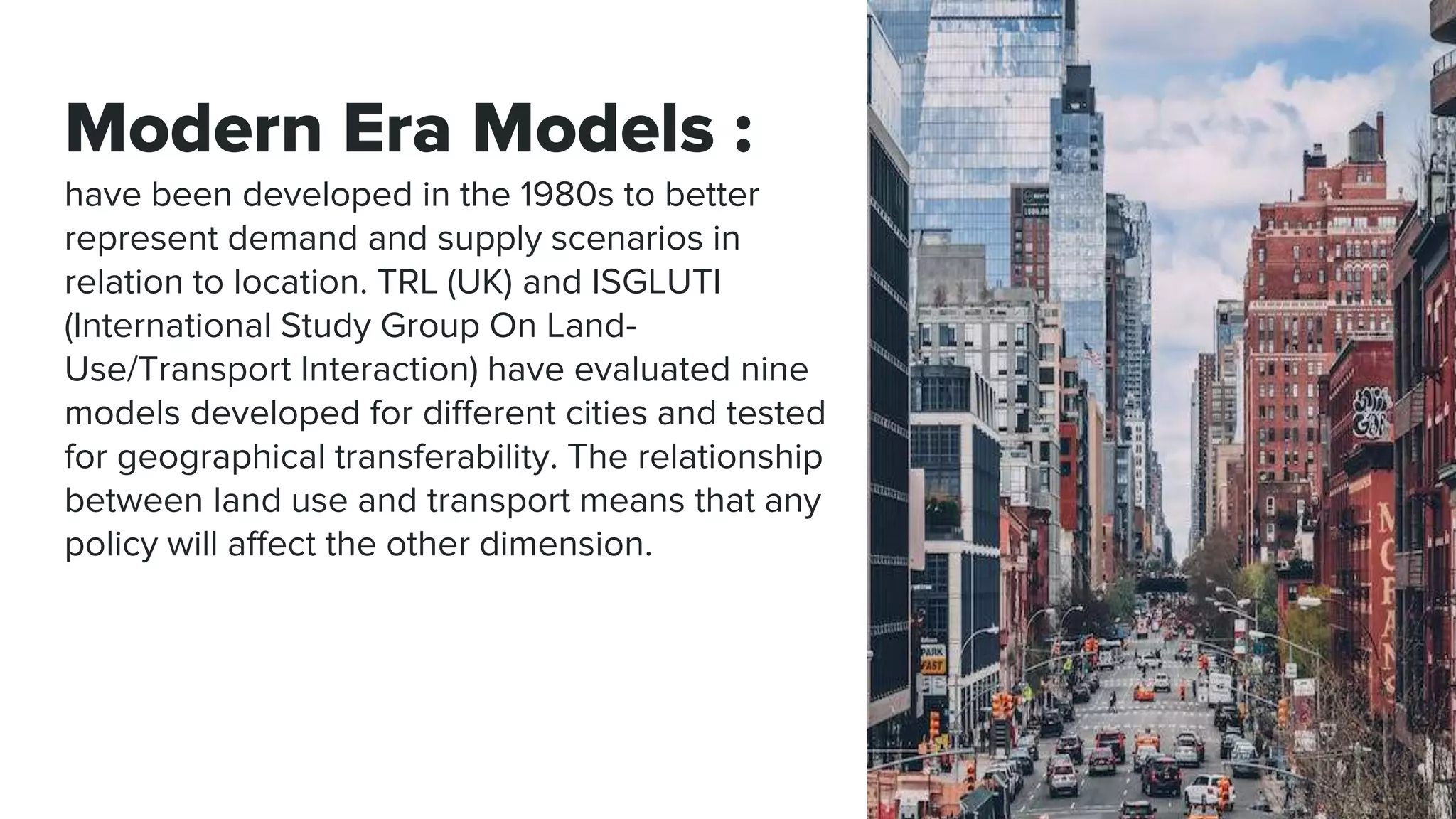 Modern Era Models :

have been developed in the 1980s to better represent demand and supply scenarios in relation to location. TRL (UK) and ISGLUTI (International Study Group On Land-Use/Transport Interaction) have evaluated nine models developed for different cities and tested for geographical transferability. The relationship between land use and transport means that any policy will affect the other dimension.

PARK
FAST